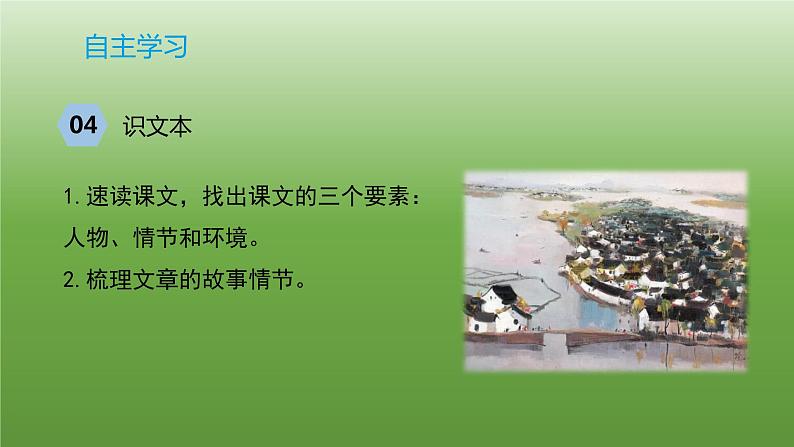 自主学习

04 识文本

1. 速读课文，找出课文的三个要素：人物、情节和环境。

2. 梳理文章的故事情节。